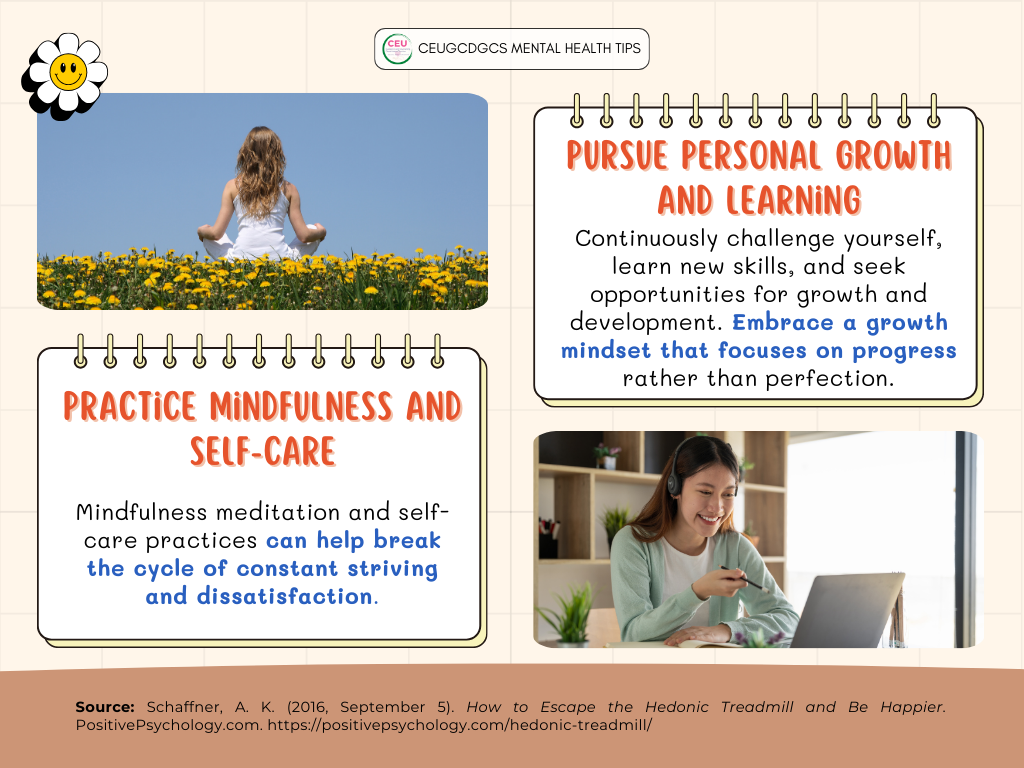 CEU CEUGCDGCS MENTAL HEALTH TIPS

PURSUE PERSONAL GROWTH AND LEARNiNG

Continuously challenge yourself, learn new skills, and seek opportunities for growth and development. Embrace a growth mindset that focuses on progress rather than perfection.

PRACTiCE MiNDFULNESS AND SELF-CARE

Mindfulness meditation and self-care practices can help break the cycle of constant striving and dissatisfaction.

Source: Schaffner, A. K. (2016, September 5). How to Escape the Hedonic Treadmill and Be Happier. PositivePsychology.com. https://positivepsychology.com/hedonic-treadmill/